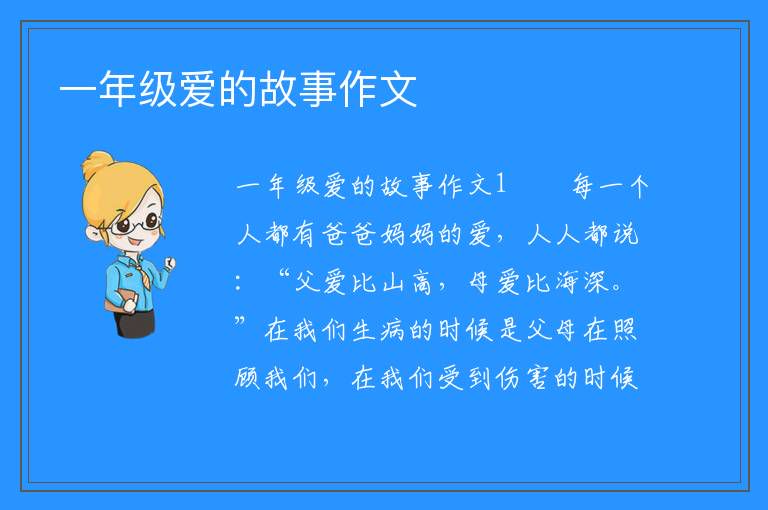 一年级爱的故事作文

一年级爱的故事作文1　　每一个人都有爸爸妈妈的爱，人人都说：“父爱比山高，母爱比海深。”在我们生病的时候是父母在照顾我们，在我们受到伤害的时候